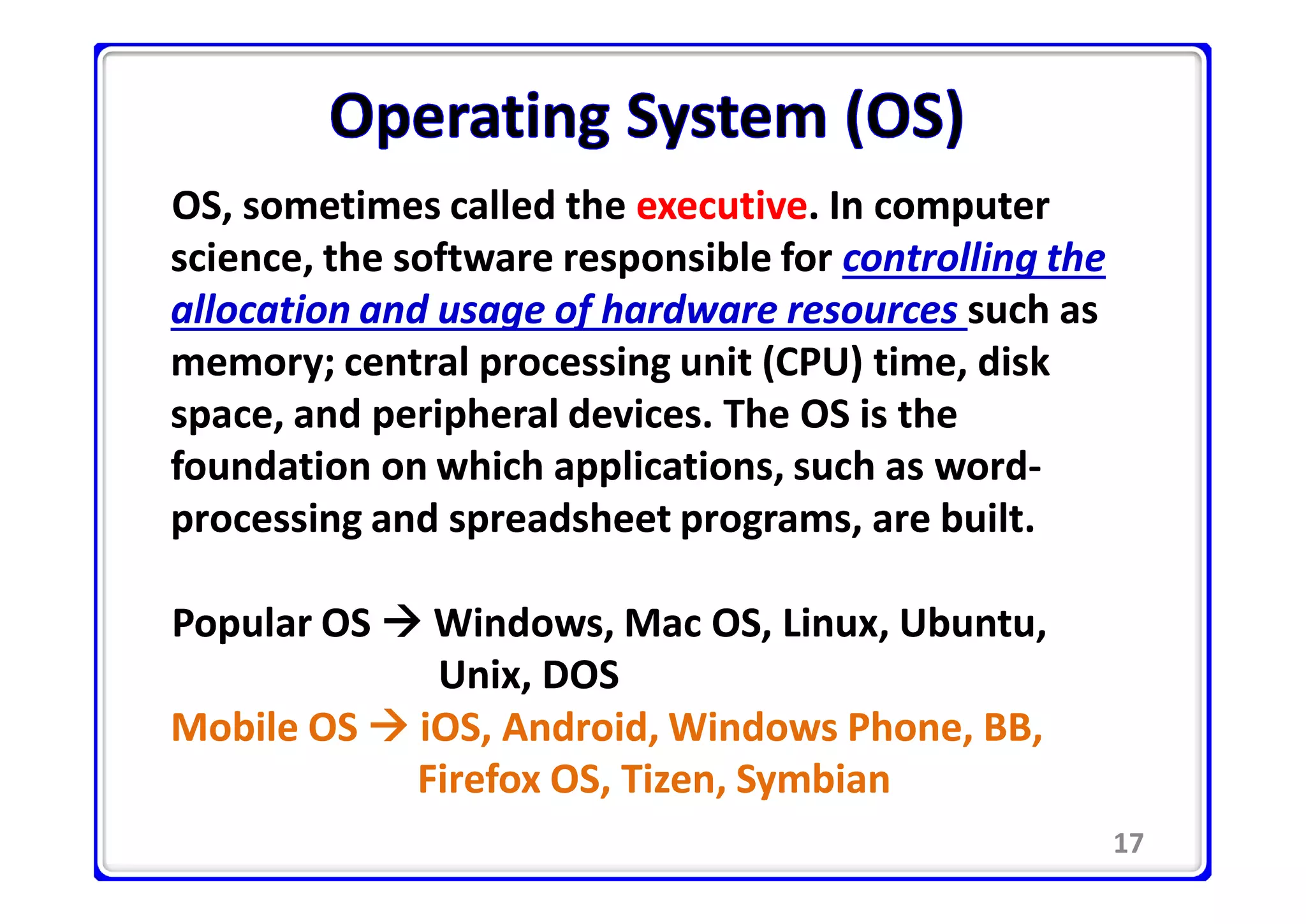 Operating System (OS)

OS, sometimes called the executive. In computer science, the software responsible for controlling the allocation and usage of hardware resources such as memory; central processing unit (CPU) time, disk space, and peripheral devices. The OS is the foundation on which applications, such as word-processing and spreadsheet programs, are built.

Popular OS → Windows, Mac OS, Linux, Ubuntu, Unix, DOS

Mobile OS → iOS, Android, Windows Phone, BB, Firefox OS, Tizen, Symbian

17